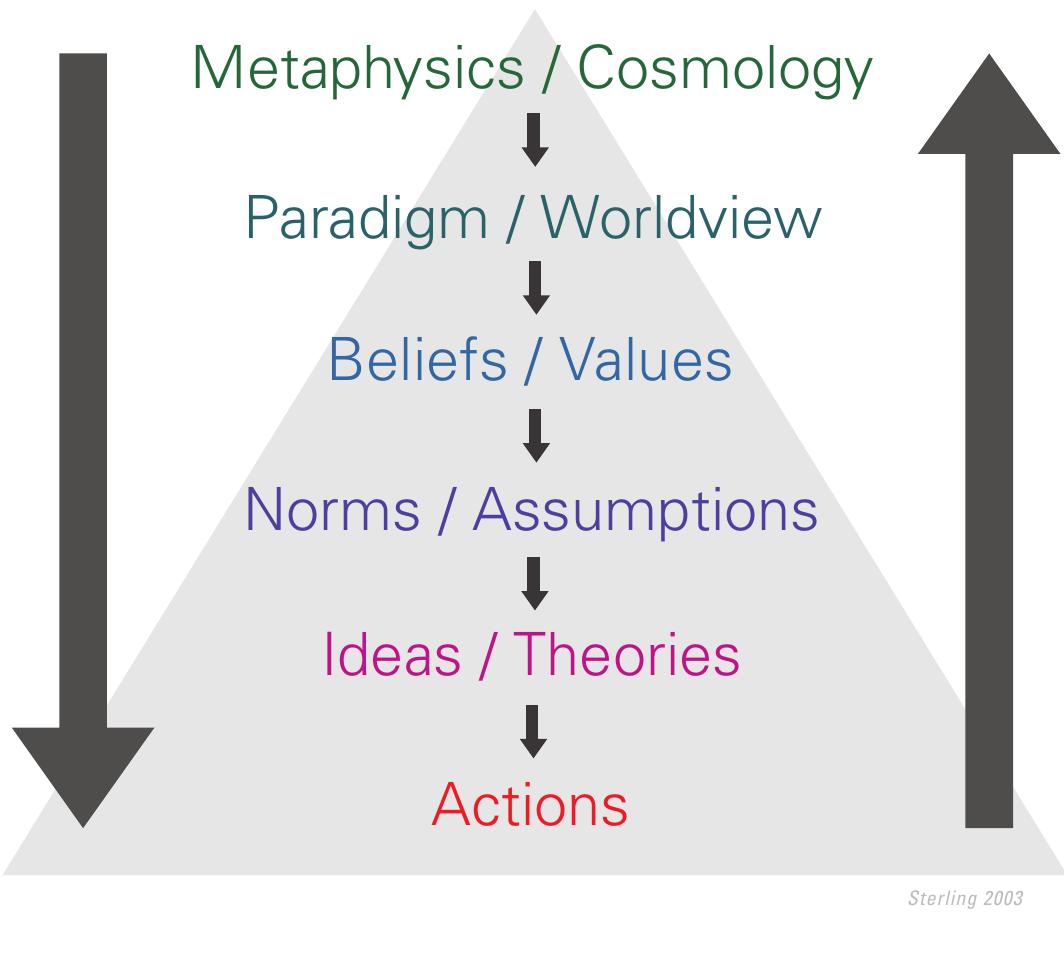 Metaphysics / Cosmology

Paradigm / Worldview

Beliefs / Values

Norms / Assumptions

Ideas / Theories

Actions

Sterling 2003